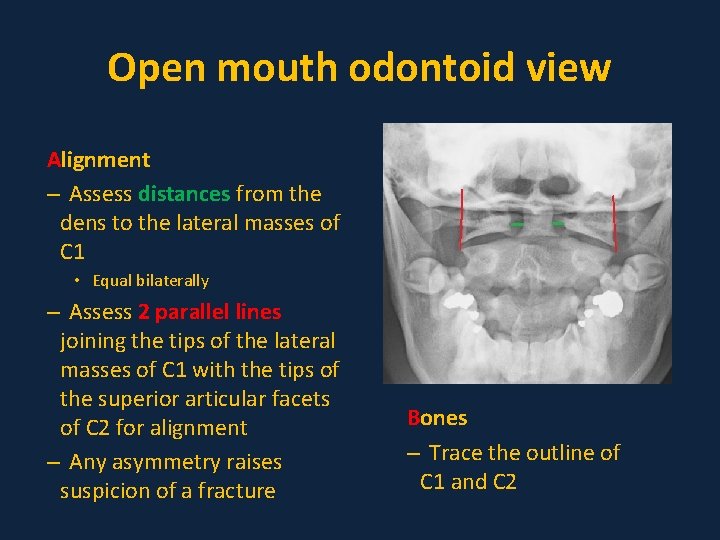 Open mouth odontoid view

Alignment

– Assess distances from the dens to the lateral masses of C1

• Equal bilaterally

– Assess 2 parallel lines joining the tips of the lateral masses of C1 with the tips of the superior articular facets of C2 for alignment

– Any asymmetry raises suspicion of a fracture

Bones

– Trace the outline of C1 and C2